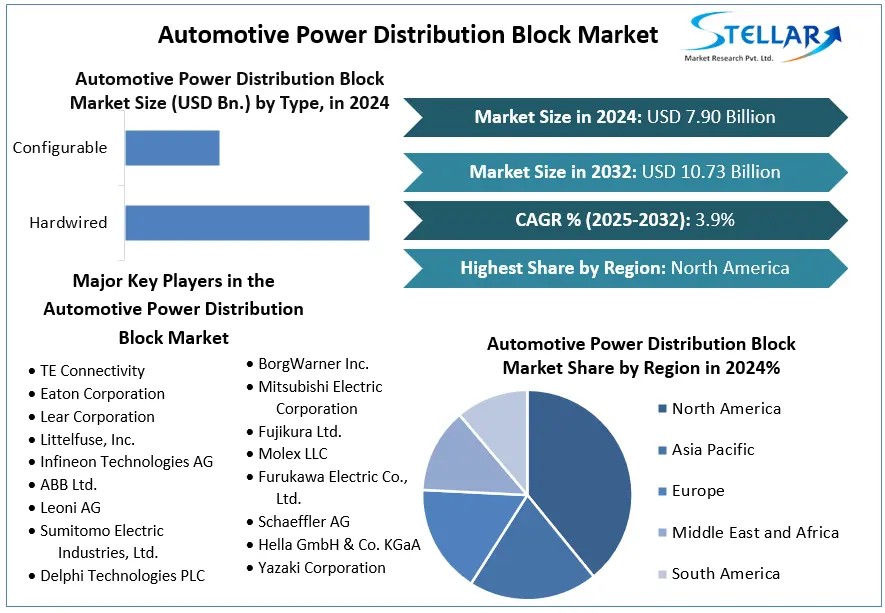 Automotive Power Distribution Block Market

STELLAR
Market Research Pvt. Ltd.

Automotive Power Distribution Block Market Size (USD Bn.) by Type, in 2024

Configurable

Hardwired

Market Size in 2024: USD 7.90 Billion

Market Size in 2032: USD 10.73 Billion

CAGR % (2025-2032): 3.9%

Highest Share by Region: North America

Major Key Players in the Automotive Power Distribution Block Market

• TE Connectivity
• Eaton Corporation
• Lear Corporation
• Littelfuse, Inc.
• Infineon Technologies AG
• ABB Ltd.
• Leoni AG
• Sumitomo Electric Industries, Ltd.
• Delphi Technologies PLC

• BorgWarner Inc.
• Mitsubishi Electric Corporation
• Fujikura Ltd.
• Molex LLC
• Furukawa Electric Co., Ltd.
• Schaeffler AG
• Hella GmbH & Co. KGaA
• Yazaki Corporation

Automotive Power Distribution Block Market Share by Region in 2024%

North America
Asia Pacific
Europe
Middle East and Africa
South America